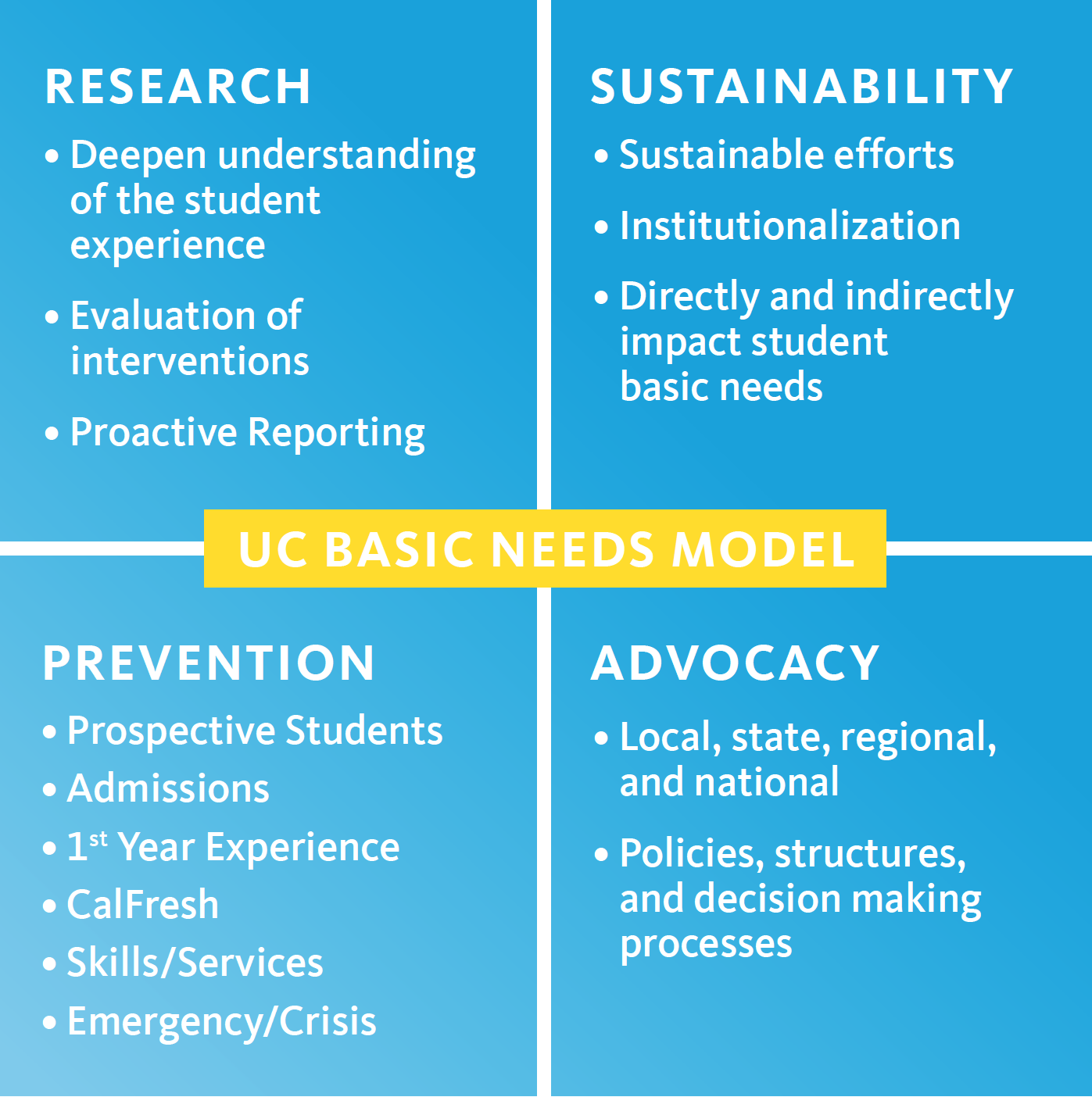 RESEARCH

• Deepen understanding of the student experience

• Evaluation of interventions

• Proactive Reporting

SUSTAINABILITY

• Sustainable efforts

• Institutionalization

• Directly and indirectly impact student basic needs

UC BASIC NEEDS MODEL

PREVENTION

• Prospective Students

• Admissions

• 1$^{st}$ Year Experience

• CalFresh

• Skills/Services

• Emergency/Crisis

ADVOCACY

• Local, state, regional, and national

• Policies, structures, and decision making processes